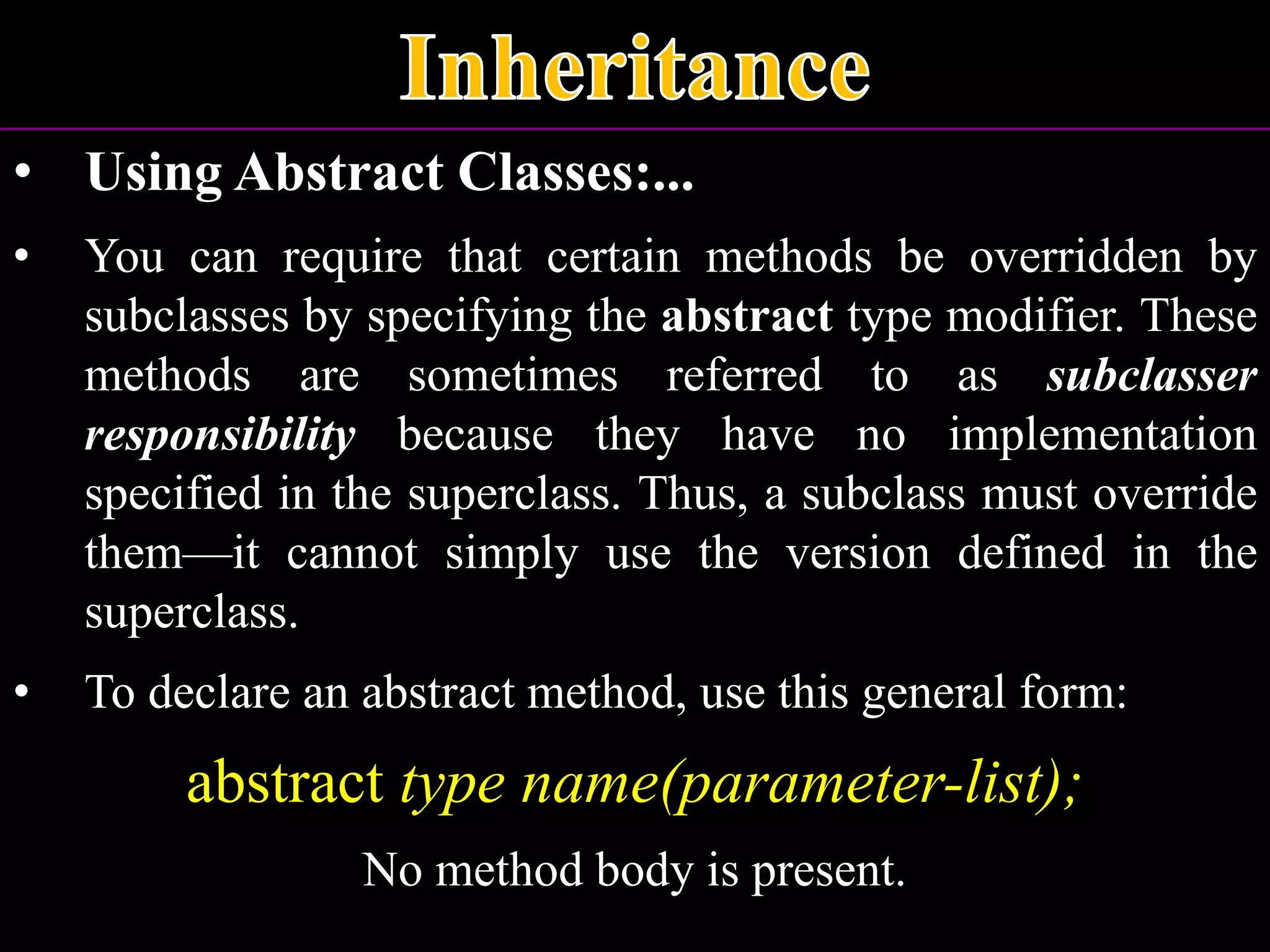 Inheritance

• Using Abstract Classes:...

• You can require that certain methods be overridden by subclasses by specifying the abstract type modifier. These methods are sometimes referred to as subclasser responsibility because they have no implementation specified in the superclass. Thus, a subclass must override them—it cannot simply use the version defined in the superclass.

• To declare an abstract method, use this general form:

abstract type name(parameter-list);

No method body is present.